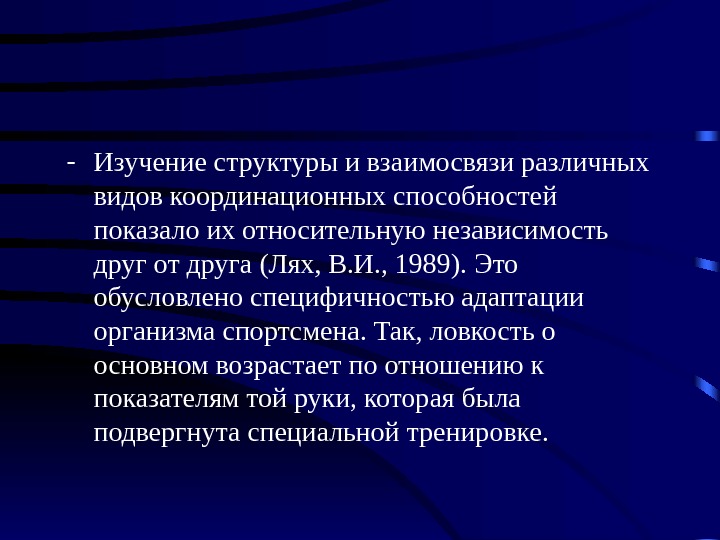 - Изучение структуры и взаимосвязи различных видов координационных способностей показало их относительную независимость друг от друга (Лях, В.И., 1989). Это обусловлено специфичностью адаптации организма спортсмена. Так, ловкость о основном возрастает по отношению к показателям той руки, которая была подвергнута специальной тренировке.